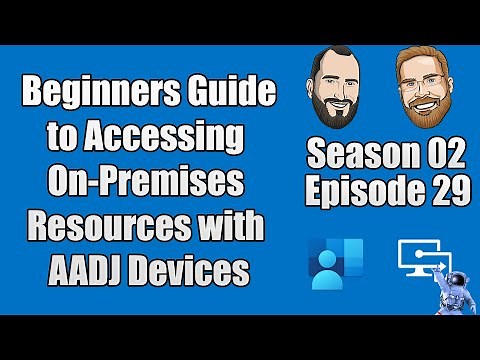 Beginners Guide to Accessing On-Premises Resources with AADJ Devices

Season 02
Episode 29